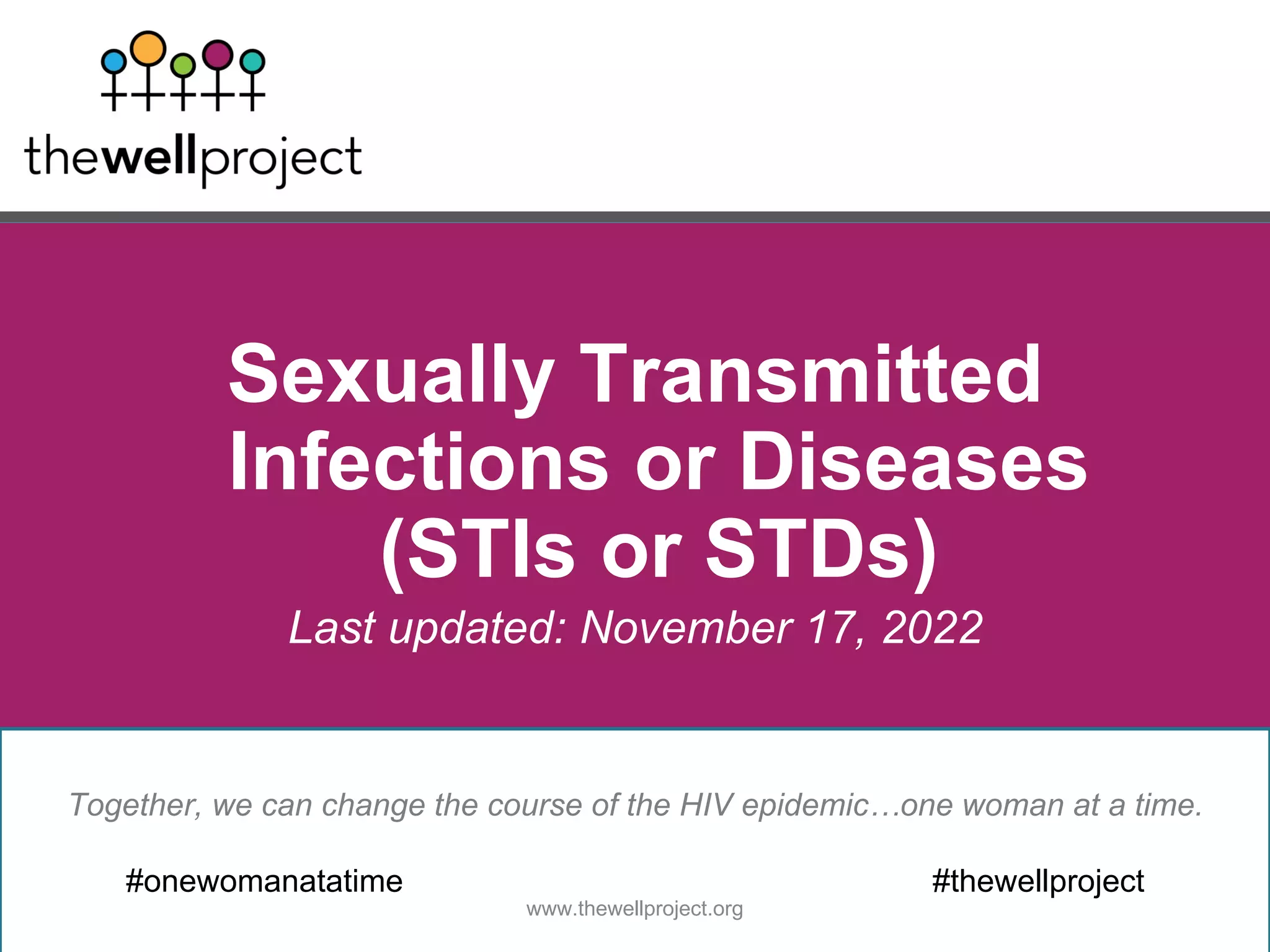 thewellproject

Sexually Transmitted Infections or Diseases (STIs or STDs)

Last updated: November 17, 2022

Together, we can change the course of the HIV epidemic…one woman at a time.

#onewomanatatime

#thewellproject

www.thewellproject.org